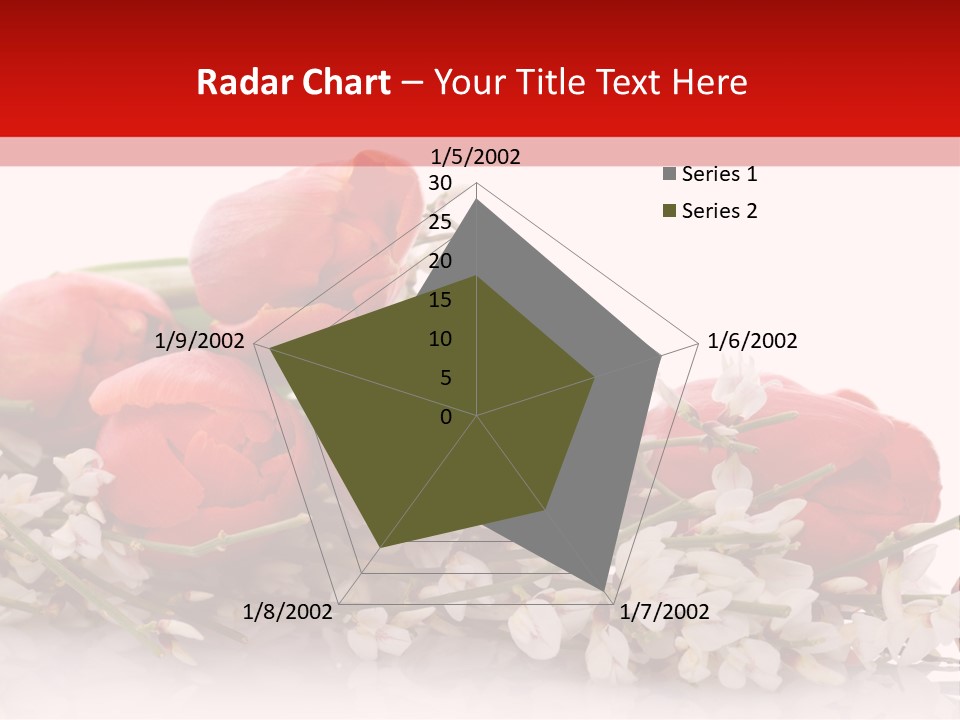 Radar Chart – Your Title Text Here

1/5/2002
30
25
20
15
10
5
0
1/6/2002
1/7/2002
1/8/2002
1/9/2002

Series 1
Series 2